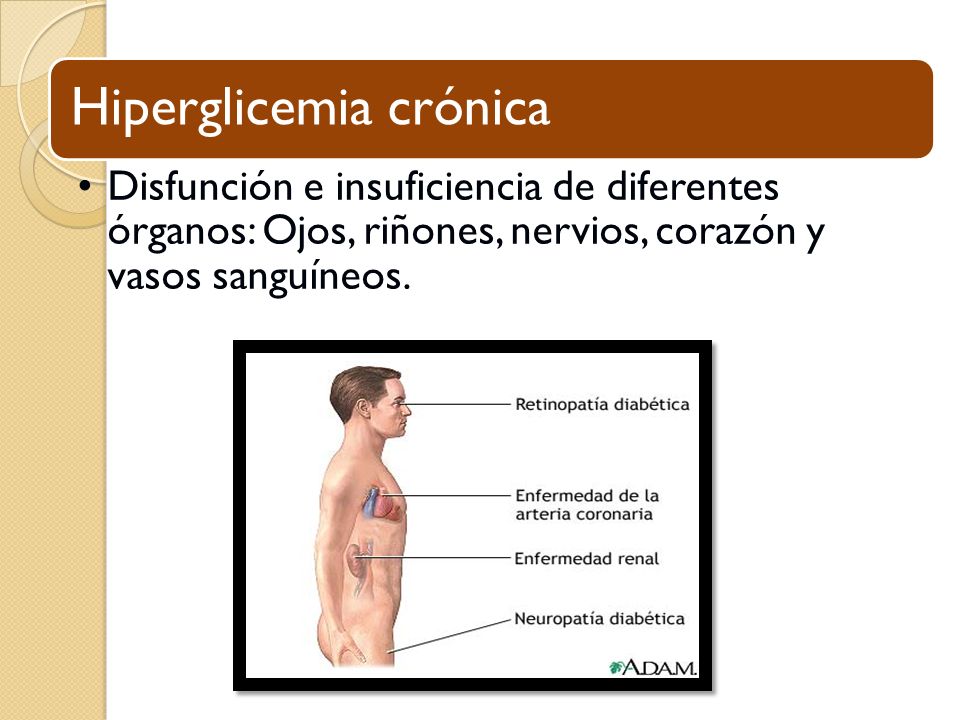 Hiperglicemia crónica

• Disfunción e insuficiencia de diferentes órganos: Ojos, riñones, nervios, corazón y vasos sanguíneos.

Retinopatía diabética

Enfermedad de la arteria coronaria

Enfermedad renal

Neuropatía diabética

A.D.A.M.